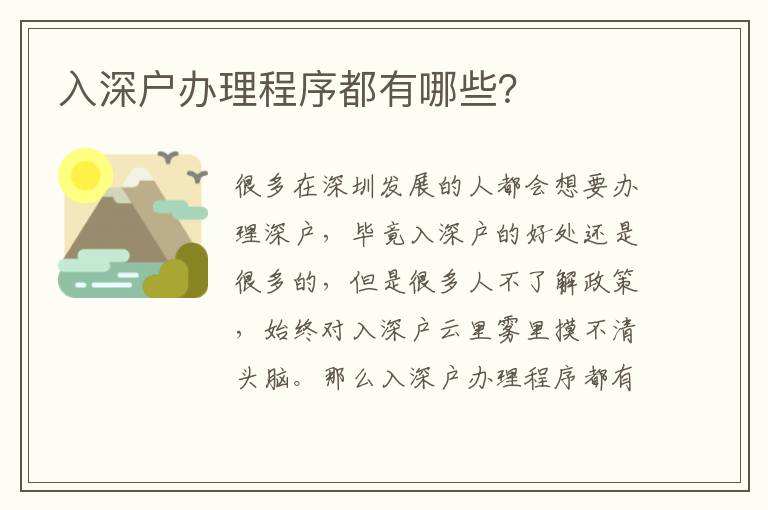 入深户办理程序都有哪些?

很多在深圳发展的人都会想要办理深户，毕竟入深户的好处还是很多的，但是很多人不了解政策，始终对入深户云里雾里摸不清头脑。那么入深户办理程序都有